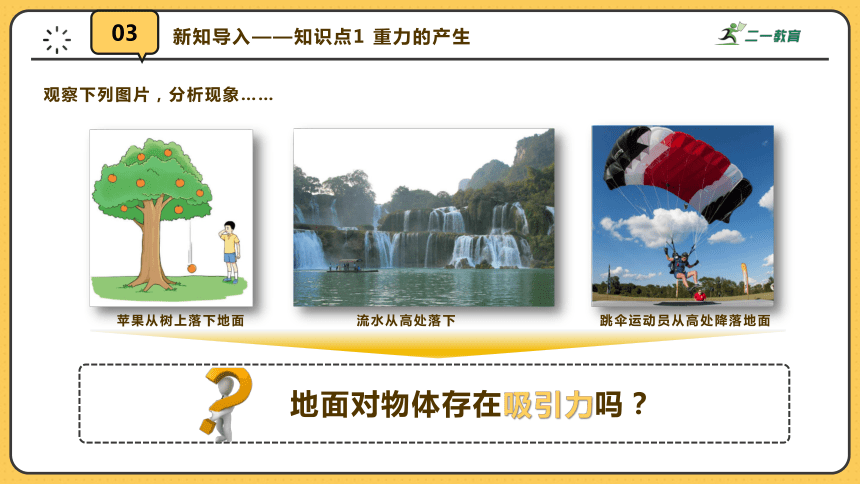 03

新知导入——知识点1 重力的产生

二一教育

观察下列图片，分析现象……

苹果从树上落下地面

流水从高处落下

跳伞运动员从高处降落地面

地面对物体存在吸引力吗？